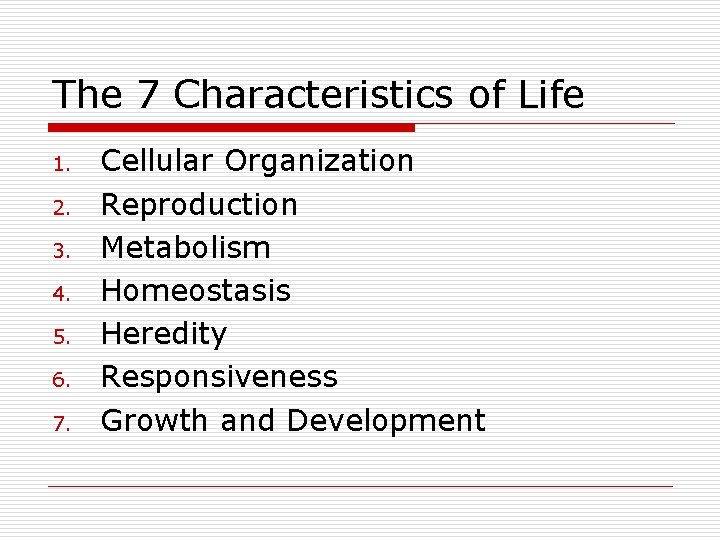 The 7 Characteristics of Life

1. Cellular Organization
2. Reproduction
3. Metabolism
4. Homeostasis
5. Heredity
6. Responsiveness
7. Growth and Development